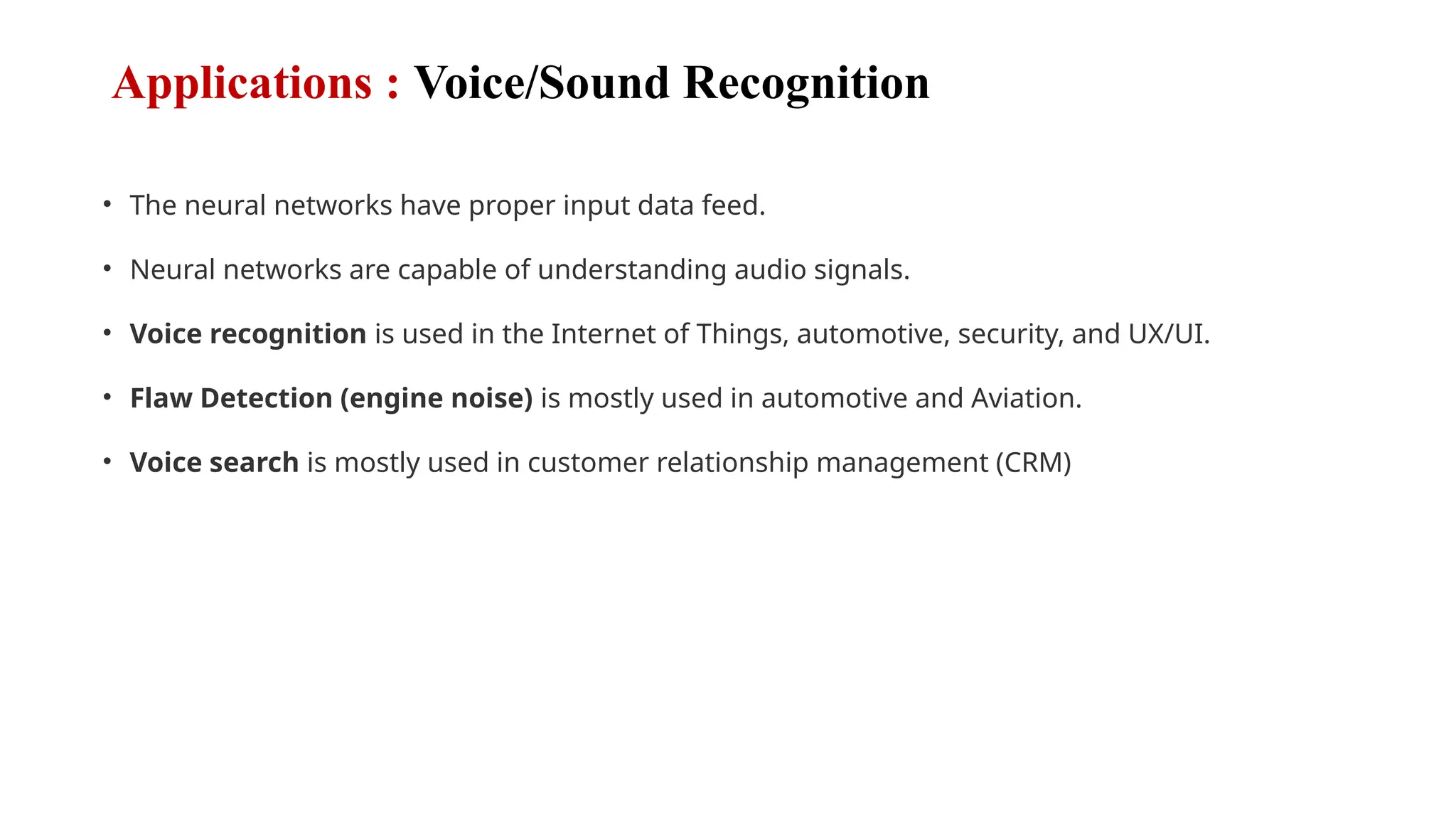 Applications : Voice/Sound Recognition

• The neural networks have proper input data feed.

• Neural networks are capable of understanding audio signals.

• Voice recognition is used in the Internet of Things, automotive, security, and UX/UI.

• Flaw Detection (engine noise) is mostly used in automotive and Aviation.

• Voice search is mostly used in customer relationship management (CRM)